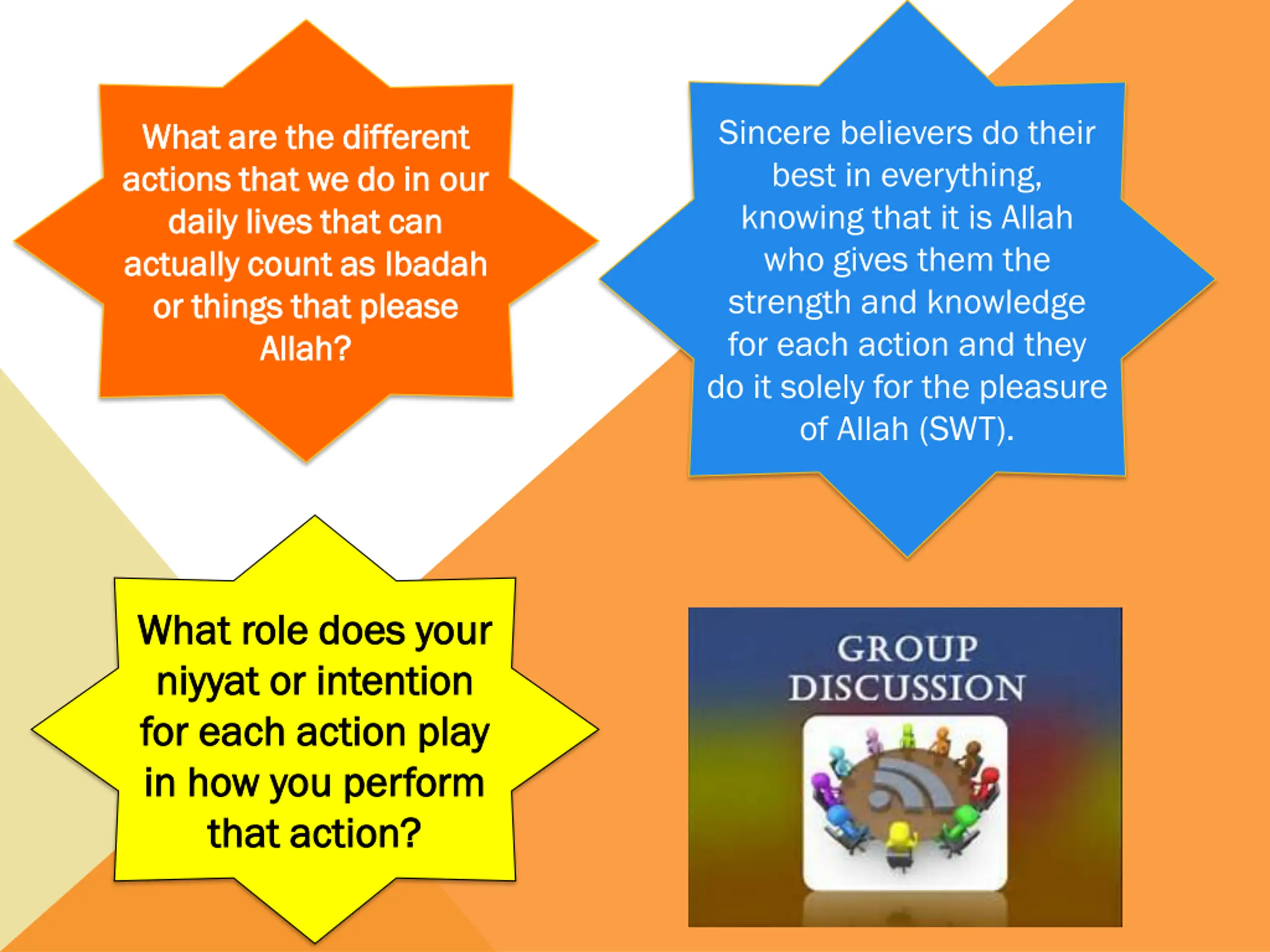 What are the different actions that we do in our daily lives that can actually count as Ibadah or things that please Allah?

Sincere believers do their best in everything, knowing that it is Allah who gives them the strength and knowledge for each action and they do it solely for the pleasure of Allah (SWT).

What role does your niyyat or intention for each action play in how you perform that action?

GROUP DISCUSSION